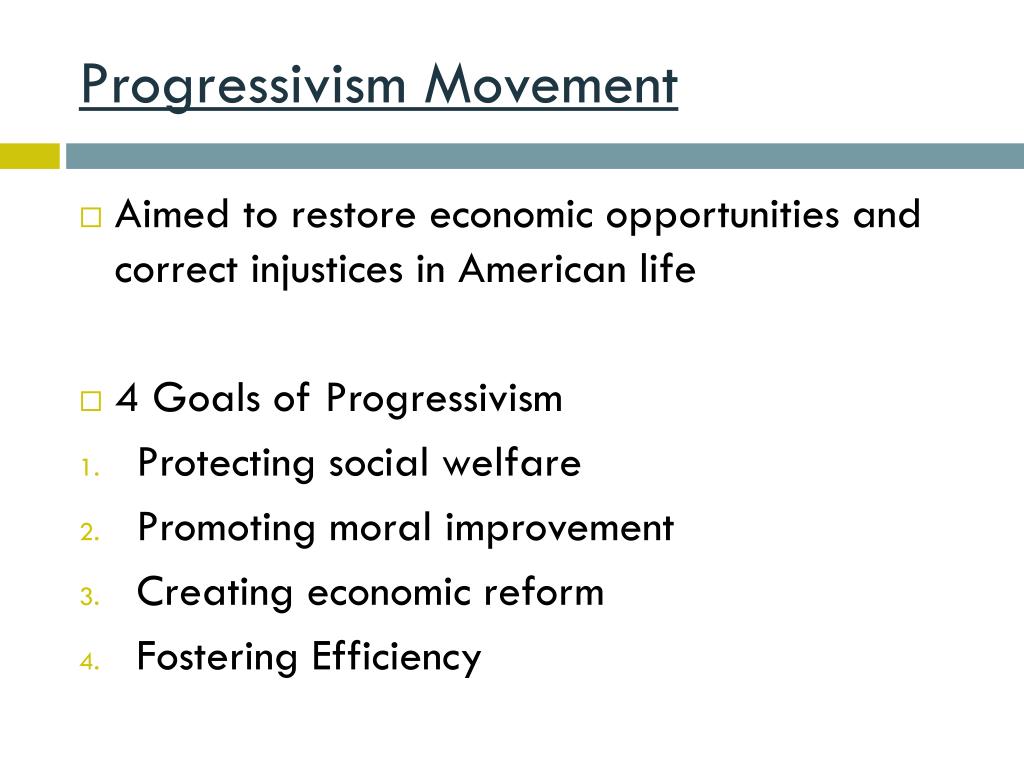 Progressivism Movement

□ Aimed to restore economic opportunities and correct injustices in American life

□ 4 Goals of Progressivism
1. Protecting social welfare
2. Promoting moral improvement
3. Creating economic reform
4. Fostering Efficiency